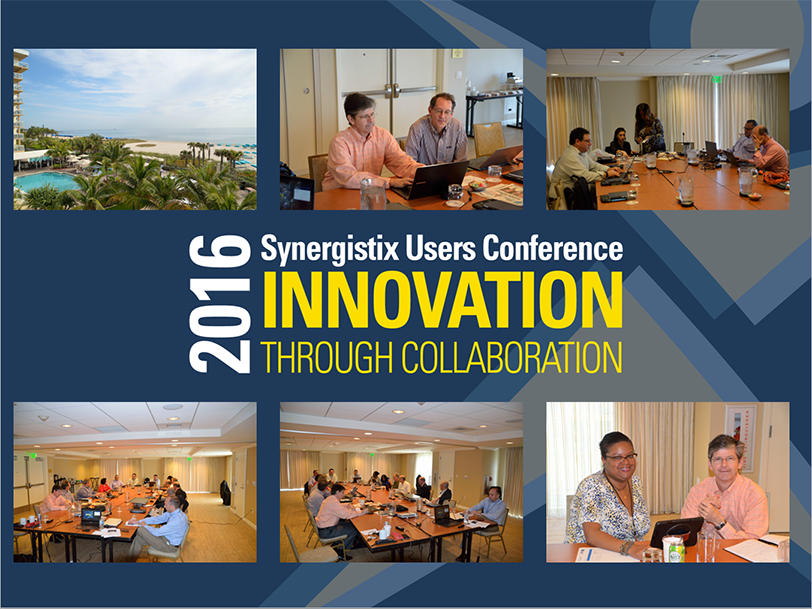 2016
Synergistix Users Conference
INNOVATION
THROUGH COLLABORATION